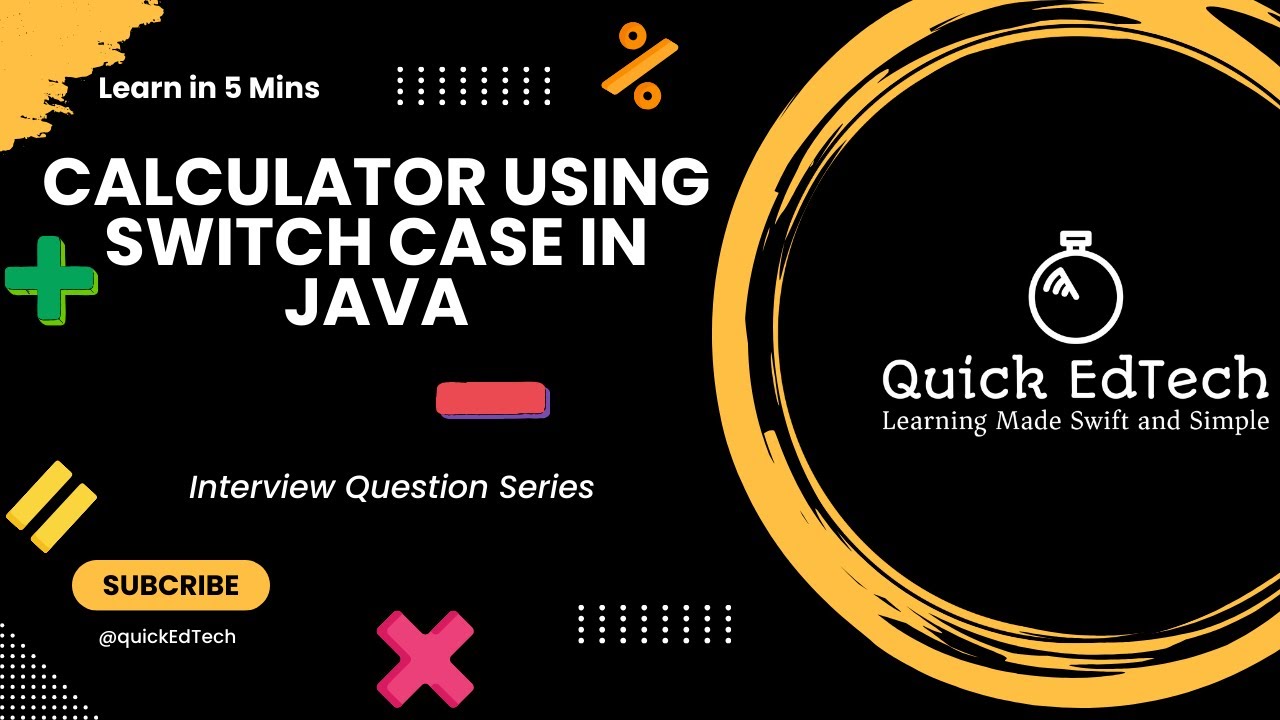 Learn in 5 Mins

CALCULATOR USING SWITCH CASE IN JAVA

Interview Question Series

SUBCRIBE

@quickEdTech

Quick EdTech
Learning Made Swift and Simple